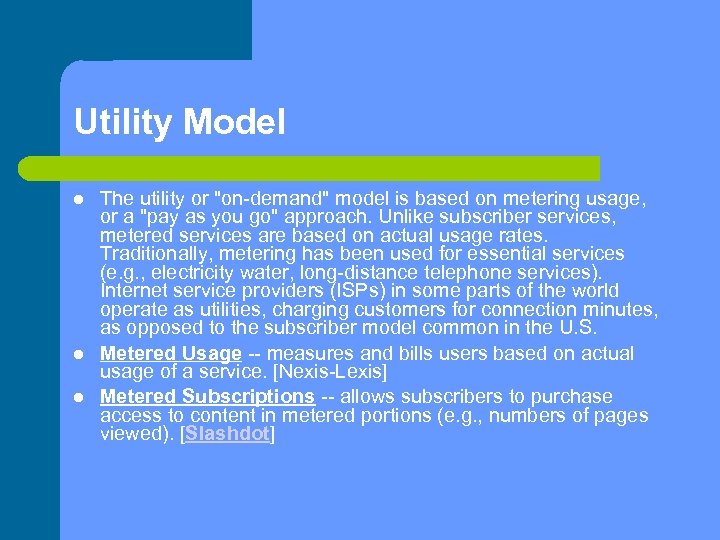 Utility Model

- The utility or "on-demand" model is based on metering usage, or a "pay as you go" approach. Unlike subscriber services, metered services are based on actual usage rates. Traditionally, metering has been used for essential services (e.g., electricity water, long-distance telephone services). Internet service providers (ISPs) in some parts of the world operate as utilities, charging customers for connection minutes, as opposed to the subscriber model common in the U.S.
- Metered Usage -- measures and bills users based on actual usage of a service. [Nexis-Lexis]
- Metered Subscriptions -- allows subscribers to purchase access to content in metered portions (e.g., numbers of pages viewed). [Slashdot]